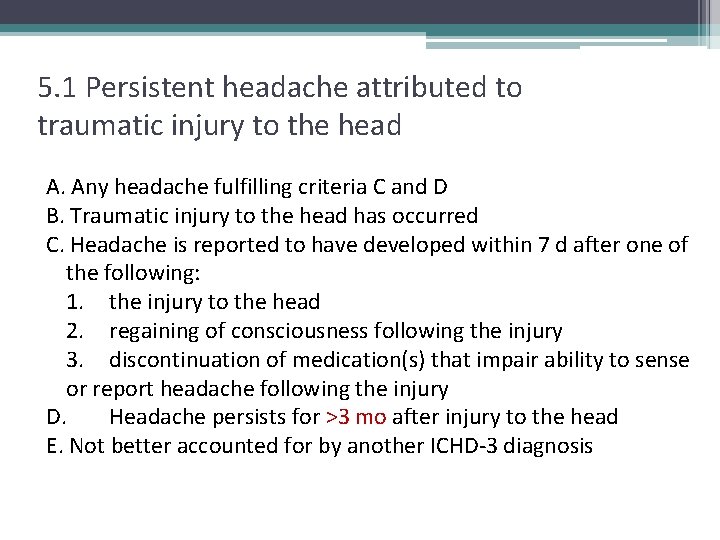 5.1 Persistent headache attributed to traumatic injury to the head

A. Any headache fulfilling criteria C and D
B. Traumatic injury to the head has occurred
C. Headache is reported to have developed within 7 d after one of the following:
1. the injury to the head
2. regaining of consciousness following the injury
3. discontinuation of medication(s) that impair ability to sense or report headache following the injury
D. Headache persists for >3 mo after injury to the head
E. Not better accounted for by another ICHD-3 diagnosis